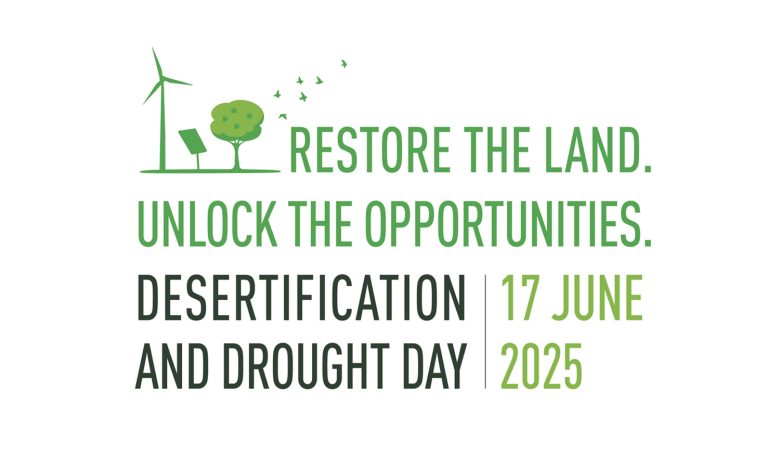 RESTORE THE LAND.
UNLOCK THE OPPORTUNITIES.

DESERTIFICATION AND DROUGHT DAY

17 JUNE 2025